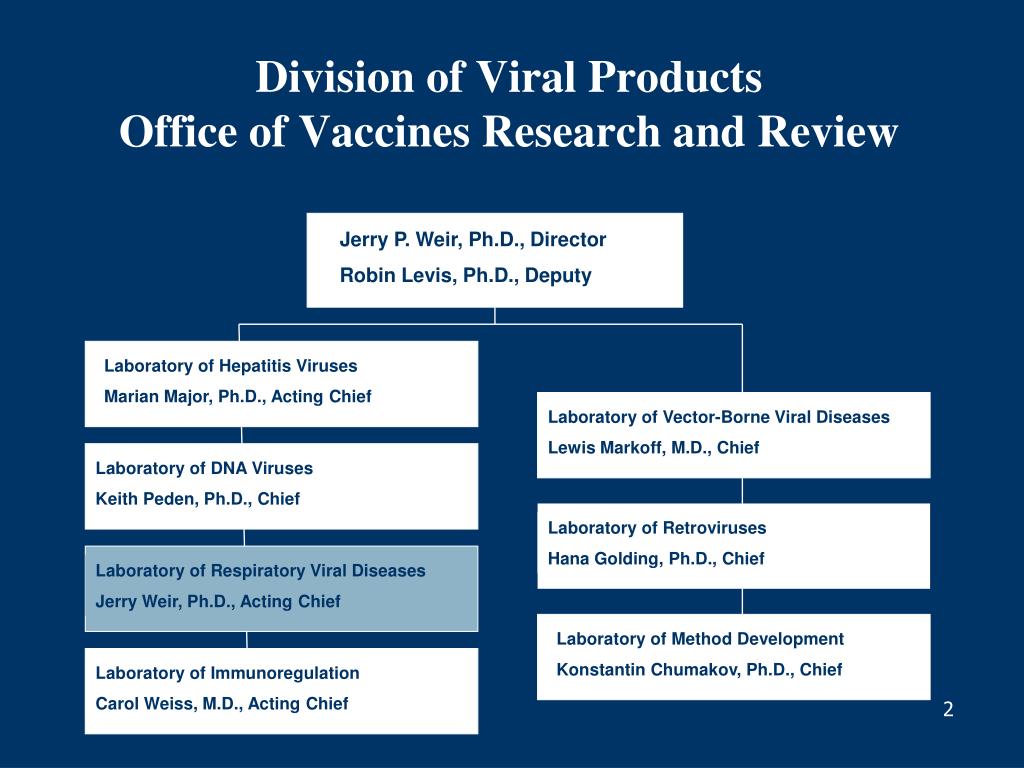 Division of Viral Products
Office of Vaccines Research and Review

Jerry P. Weir, Ph.D., Director
Robin Levis, Ph.D., Deputy

Laboratory of Hepatitis Viruses
Marian Major, Ph.D., Acting Chief

Laboratory of DNA Viruses
Keith Peden, Ph.D., Chief

Laboratory of Respiratory Viral Diseases
Jerry Weir, Ph.D., Acting Chief

Laboratory of Immunoregulation
Carol Weiss, M.D., Acting Chief

Laboratory of Vector-Borne Viral Diseases
Lewis Markoff, M.D., Chief

Laboratory of Retroviruses
Hana Golding, Ph.D., Chief

Laboratory of Method Development
Konstantin Chumakov, Ph.D., Chief

2